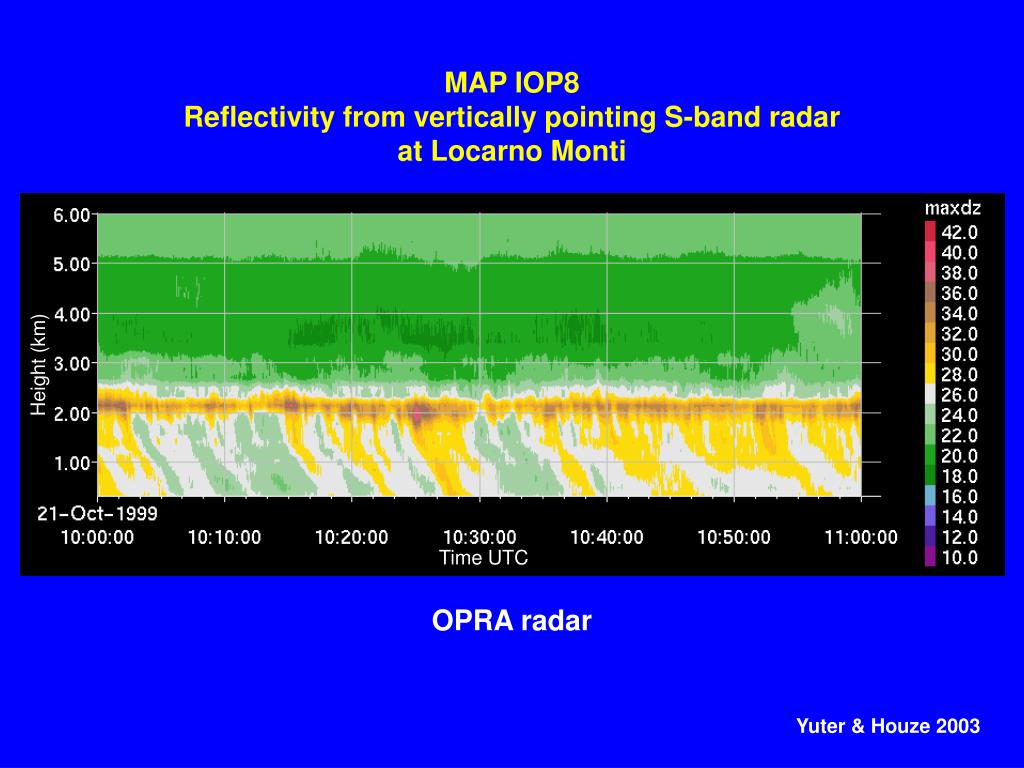 MAP IOP8
Reflectivity from vertically pointing S-band radar at Locarno Monti

6.00
5.00
4.00
3.00
2.00
1.00
Height (km)
21-Oct-1999
10:00:00 10:10:00 10:20:00 10:30:00 10:40:00 10:50:00 11:00:00
Time UTC

maxdz
42.0
40.0
38.0
36.0
34.0
32.0
30.0
28.0
26.0
24.0
22.0
20.0
18.0
16.0
14.0
12.0
10.0

OPRA radar

Yuter & Houze 2003